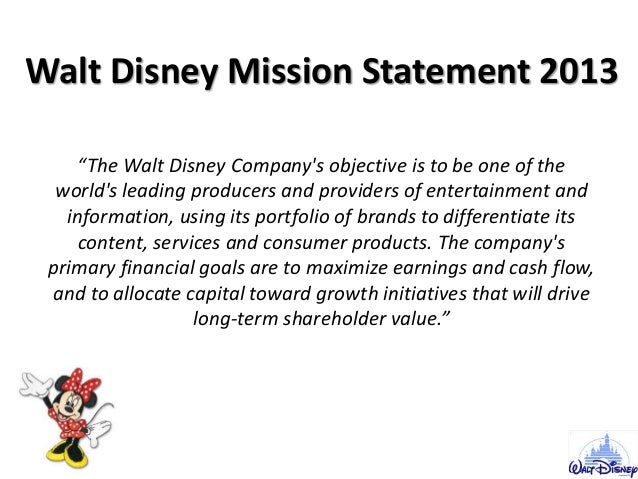 Walt Disney Mission Statement 2013

“The Walt Disney Company's objective is to be one of the world's leading producers and providers of entertainment and information, using its portfolio of brands to differentiate its content, services and consumer products. The company's primary financial goals are to maximize earnings and cash flow, and to allocate capital toward growth initiatives that will drive long-term shareholder value.”

Walt Disney